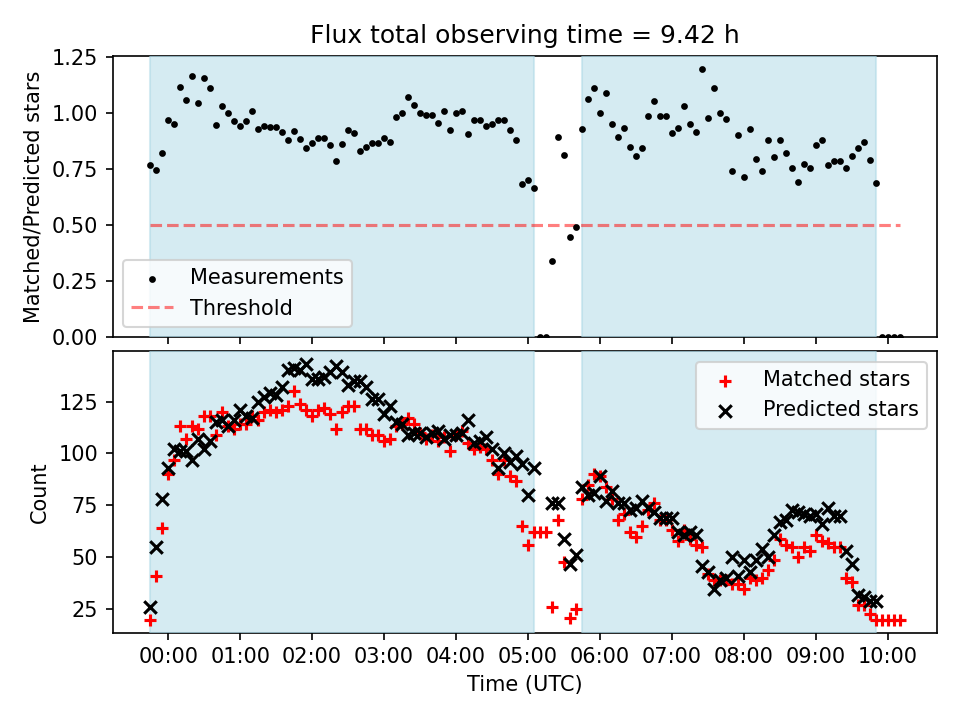 Flux total observing time = 9.42 h

Matched/Predicted stars

1.25
1.00
0.75
0.50
0.25
0.00

Measurements
Threshold

Count

125
100
75
50
25

Matched stars
Predicted stars

00:00 01:00 02:00 03:00 04:00 05:00 06:00 07:00 08:00 09:00 10:00

Time (UTC)